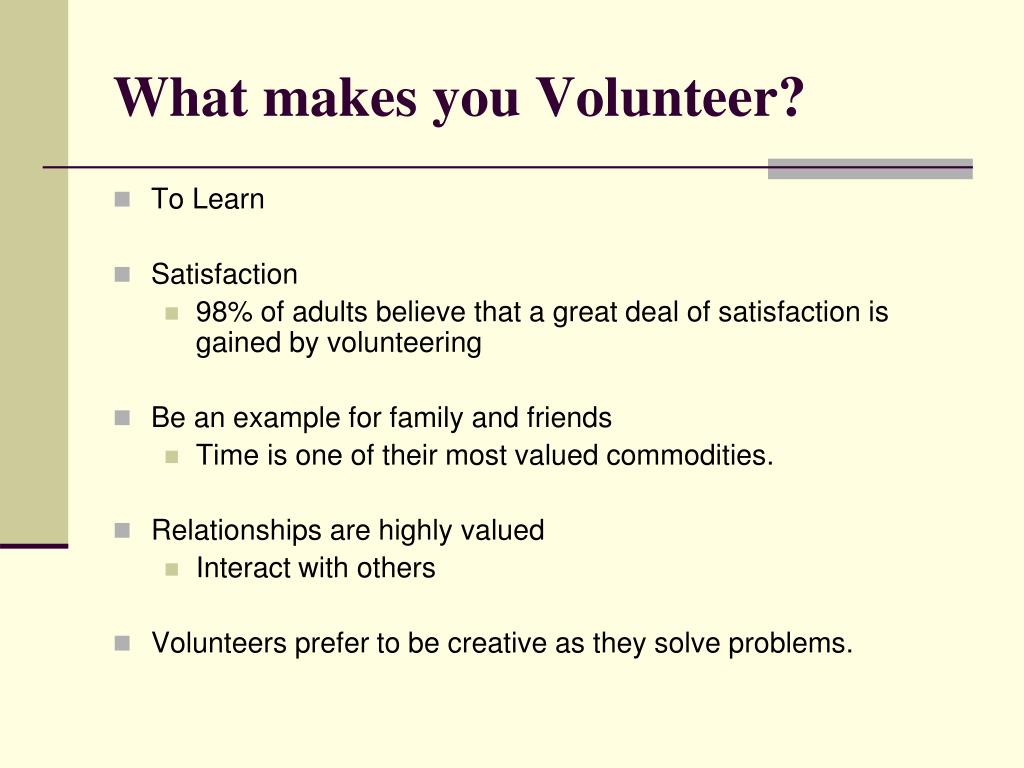 What makes you Volunteer?

- To Learn
- Satisfaction
  - 98% of adults believe that a great deal of satisfaction is gained by volunteering
- Be an example for family and friends
  - Time is one of their most valued commodities.
- Relationships are highly valued
  - Interact with others
- Volunteers prefer to be creative as they solve problems.